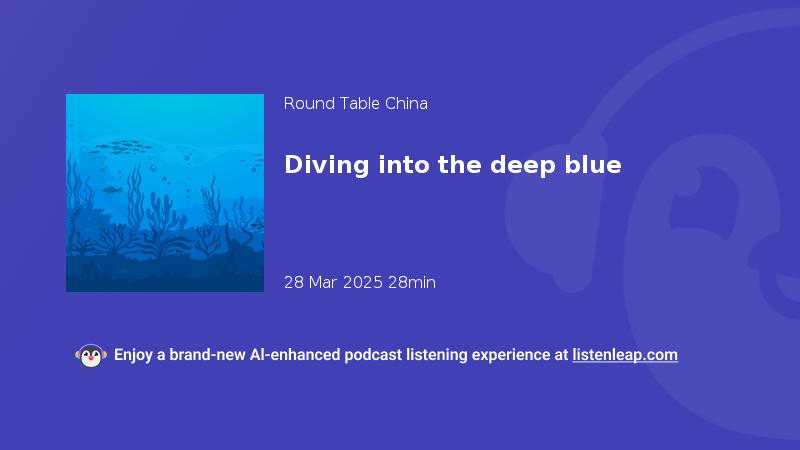 Round Table China

Diving into the deep blue

28 Mar 2025 28min

Enjoy a brand-new AI-enhanced podcast listening experience at listenleap.com